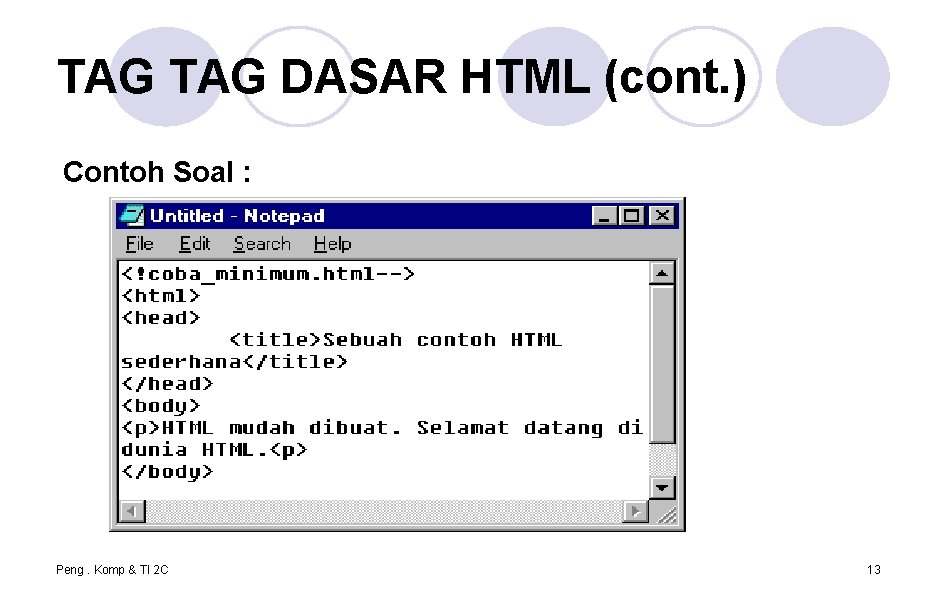 TAG TAG DASAR HTML (cont.)

Contoh Soal :

Untitled - Notepad

File Edit Search Help

<!coba_minimum.html-->
<html>
<head>
<title>Sebuah contoh HTML sederhana</title>
</head>
<body>
<p>HTML mudah dibuat. Selamat datang di dunia HTML.<p>
</body>

Peng . Komp & TI 2C

13